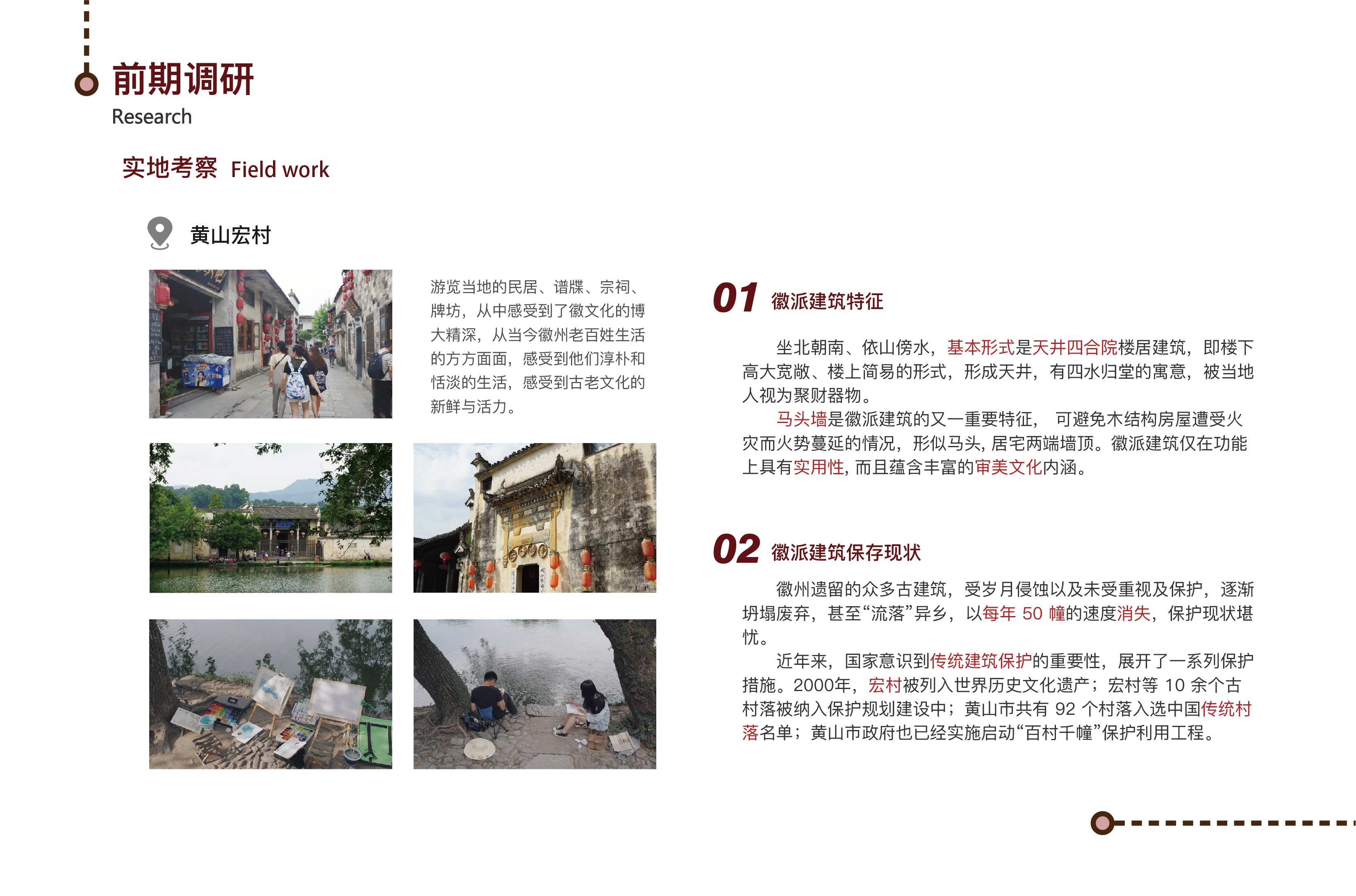 前期调研
Research

实地考察 Field work

黄山宏村

游览当地的民居、谱牒、宗祠、牌坊，从中感受到了徽文化的博大精深，从当今徽州老百姓生活的方方面面，感受到他们淳朴和恬淡的生活，感受到古老文化的新鲜与活力。

01 徽派建筑特征

坐北朝南、依山傍水，基本形式是天井四合院楼居建筑，即楼下高大宽敞、楼上简易的形式，形成天井，有四水归堂的寓意，被当地人视为聚财器物。

马头墙是徽派建筑的又一重要特征， 可避免木结构房屋遭受火灾而火势蔓延的情况，形似马头, 居宅两端墙顶。徽派建筑仅在功能上具有实用性, 而且蕴含丰富的审美文化内涵。

02 徽派建筑保存现状

徽州遗留的众多古建筑，受岁月侵蚀以及未受重视及保护，逐渐坍塌废弃，甚至“流落”异乡，以每年 50 幢的速度消失，保护现状堪忧。

近年来，国家意识到传统建筑保护的重要性，展开了一系列保护措施。2000年，宏村被列入世界历史文化遗产；宏村等 10 余个古村落被纳入保护规划建设中；黄山市共有 92 个村落入选中国传统村落名单；黄山市政府也已经实施启动“百村千幢”保护利用工程。